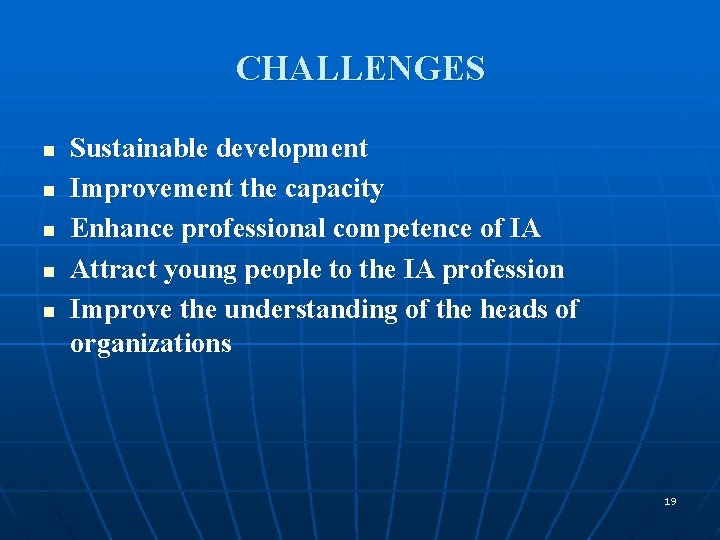 CHALLENGES

- Sustainable development
- Improvement the capacity
- Enhance professional competence of IA
- Attract young people to the IA profession
- Improve the understanding of the heads of organizations

19